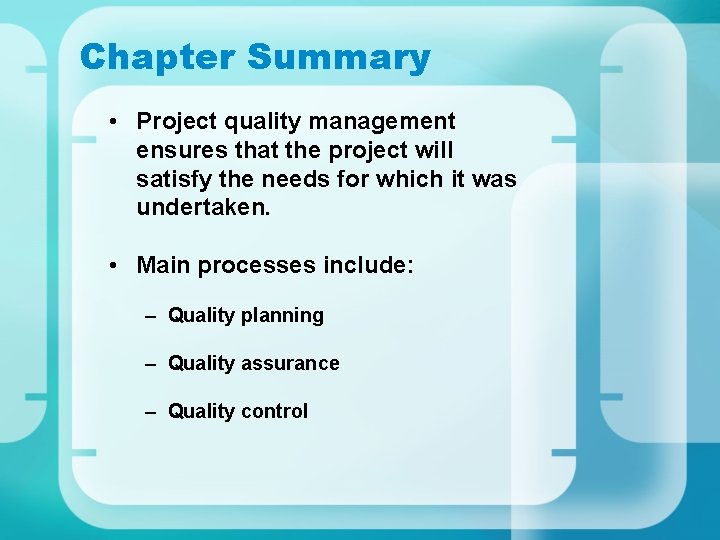 Chapter Summary

• Project quality management ensures that the project will satisfy the needs for which it was undertaken.

• Main processes include:

– Quality planning

– Quality assurance

– Quality control